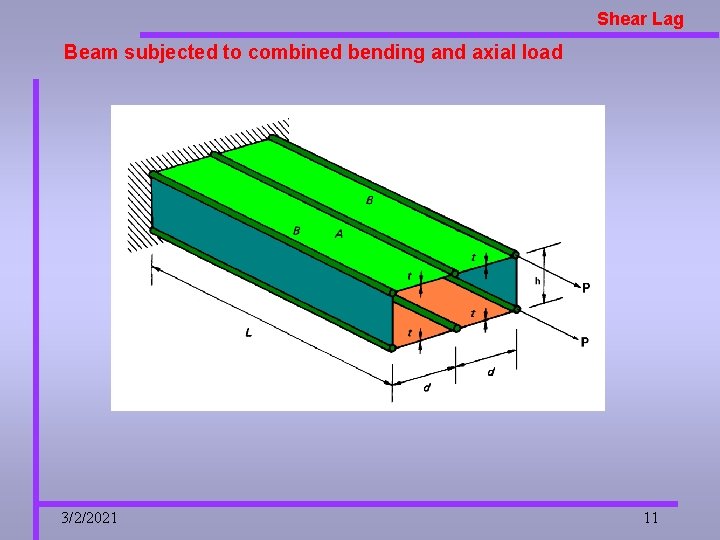 Shear Lag

Beam subjected to combined bending and axial load

B
B
A
t
t
t
t
h
P
P
L
d
d

3/2/2021

11